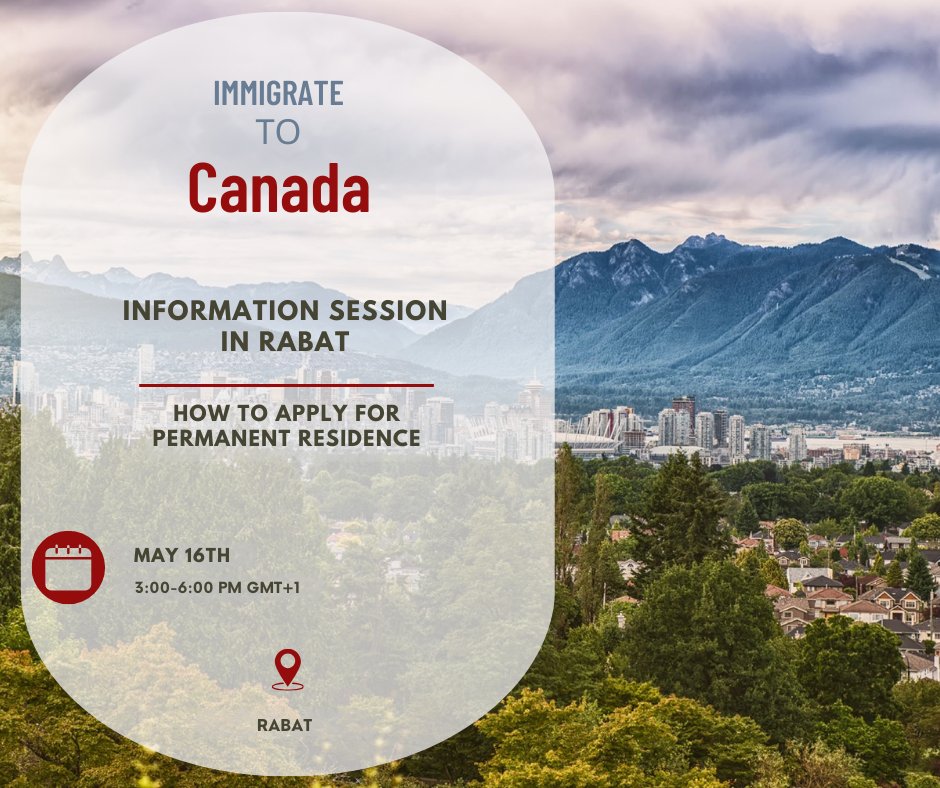 IMMIGRATE
TO
Canada

INFORMATION SESSION IN RABAT

HOW TO APPLY FOR PERMANENT RESIDENCE

MAY 16TH
3:00-6:00 PM GMT+1

RABAT